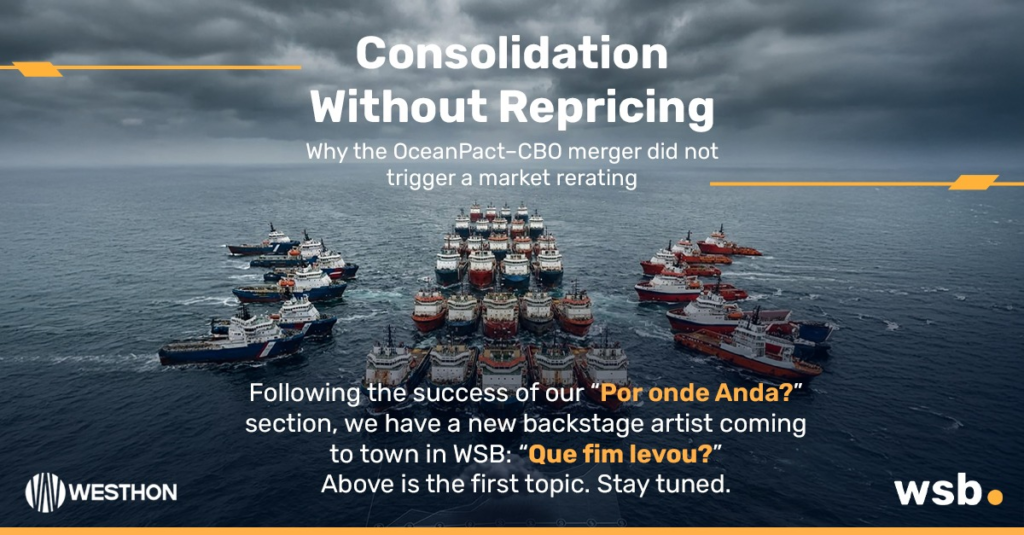 Consolidation Without Repricing

Why the OceanPact–CBO merger did not trigger a market rerating

Following the success of our "Por onde Anda?" section, we have a new backstage artist coming to town in WSB: "Que fim levou?" Above is the first topic. Stay tuned.

WESTHON

wsb.